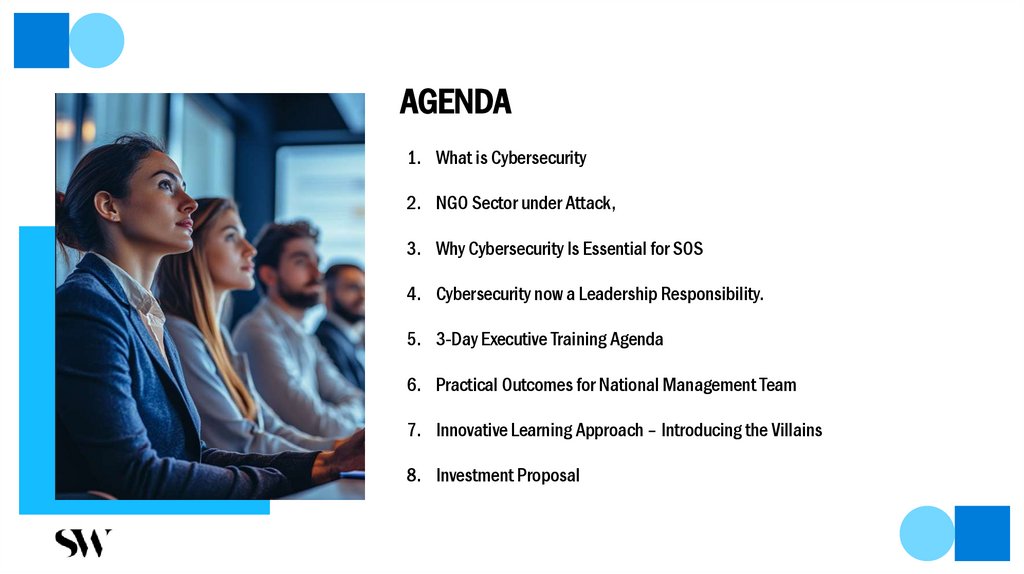 AGENDA

1. What is Cybersecurity
2. NGO Sector under Attack,
3. Why Cybersecurity Is Essential for SOS
4. Cybersecurity now a Leadership Responsibility.
5. 3-Day Executive Training Agenda
6. Practical Outcomes for National Management Team
7. Innovative Learning Approach – Introducing the Villains
8. Investment Proposal

SW